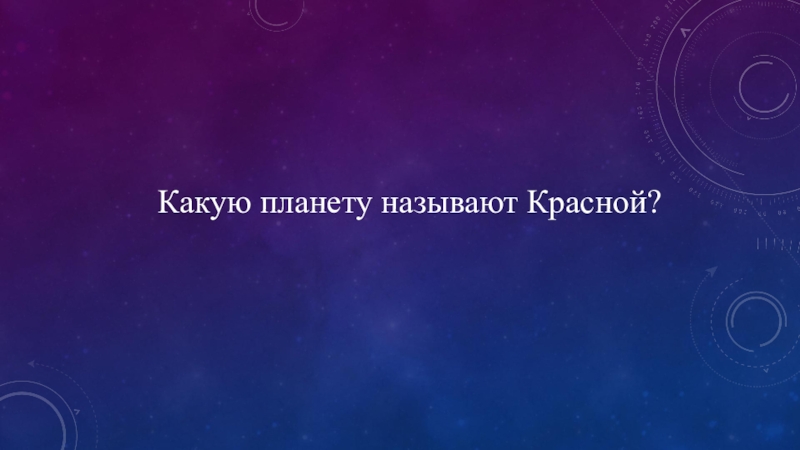 Какую планету называют Красной?